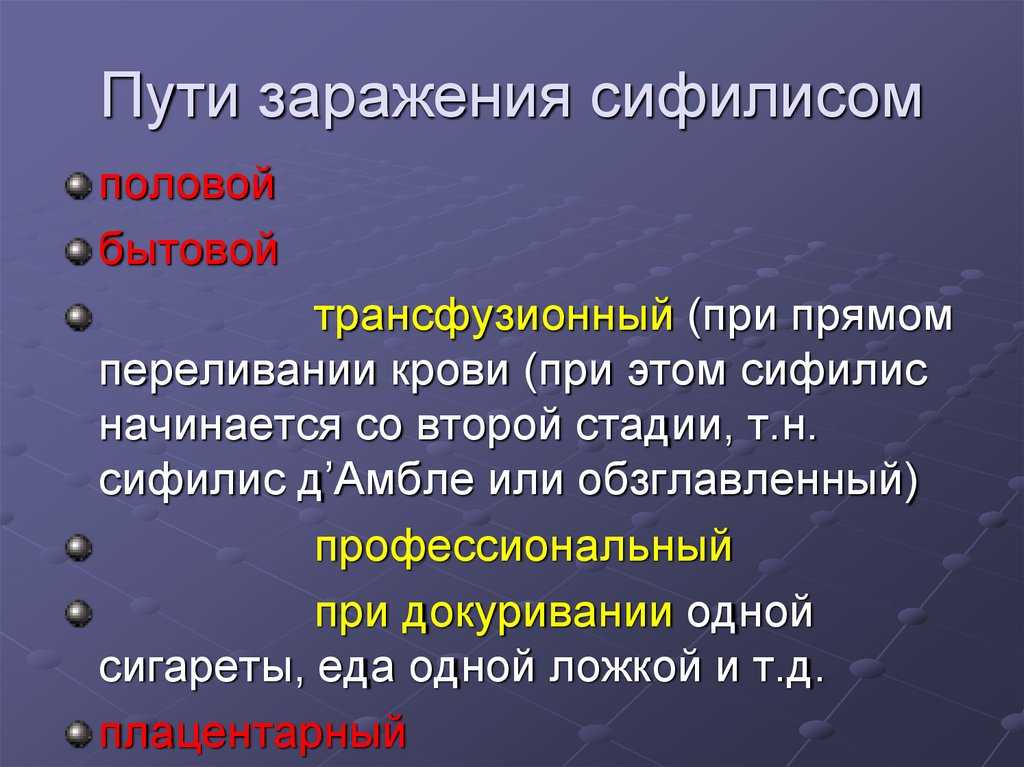 Пути заражения сифилисом

половой

бытовой

трансфузионный (при прямом переливании крови (при этом сифилис начинается со второй стадии, т.н. сифилис д’Амбле или обзглавленный)

профессиональный

при докуривании одной сигареты, еда одной ложкой и т.д.

плацентарный